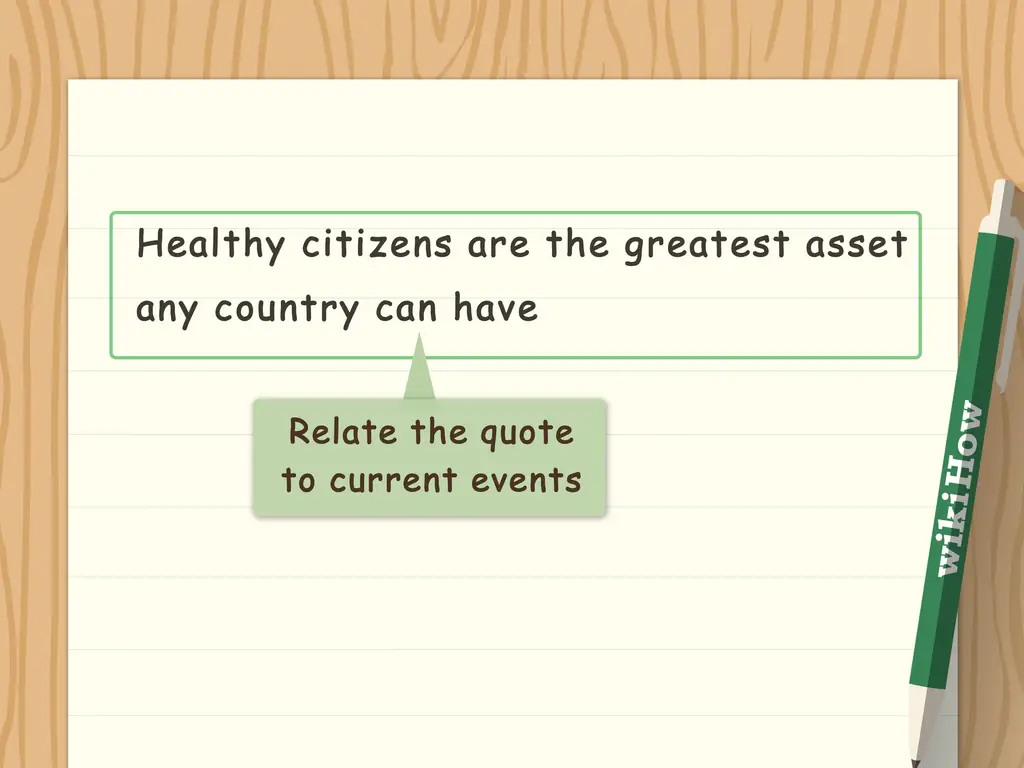 Healthy citizens are the greatest asset any country can have

Relate the quote to current events

wikiHow